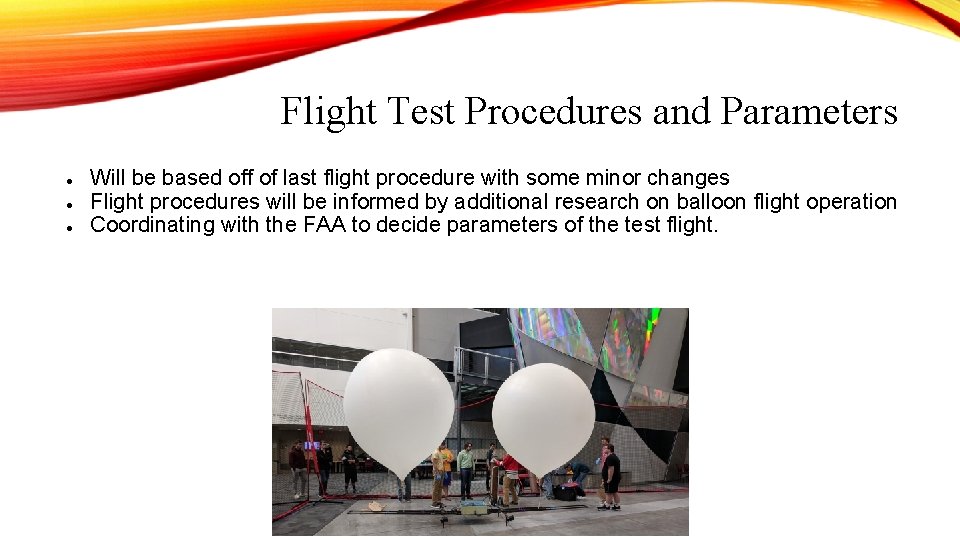 Flight Test Procedures and Parameters

• Will be based off of last flight procedure with some minor changes
• Flight procedures will be informed by additional research on balloon flight operation
• Coordinating with the FAA to decide parameters of the test flight.